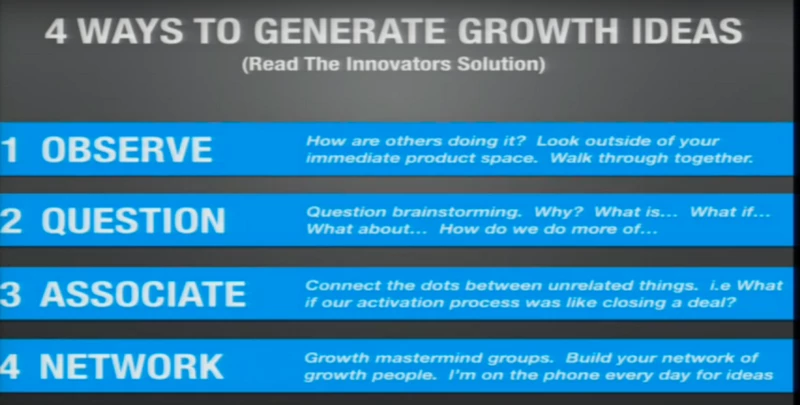 4 WAYS TO GENERATE GROWTH IDEAS
(Read The Innovators Solution)

1 OBSERVE
How are others doing it? Look outside of your immediate product space. Walk through together.

2 QUESTION
Question brainstorming. Why? What is... What if... What about... How do we do more of...

3 ASSOCIATE
Connect the dots between unrelated things. i.e What if our activation process was like closing a deal?

4 NETWORK
Growth mastermind groups. Build your network of growth people. I'm on the phone every day for ideas